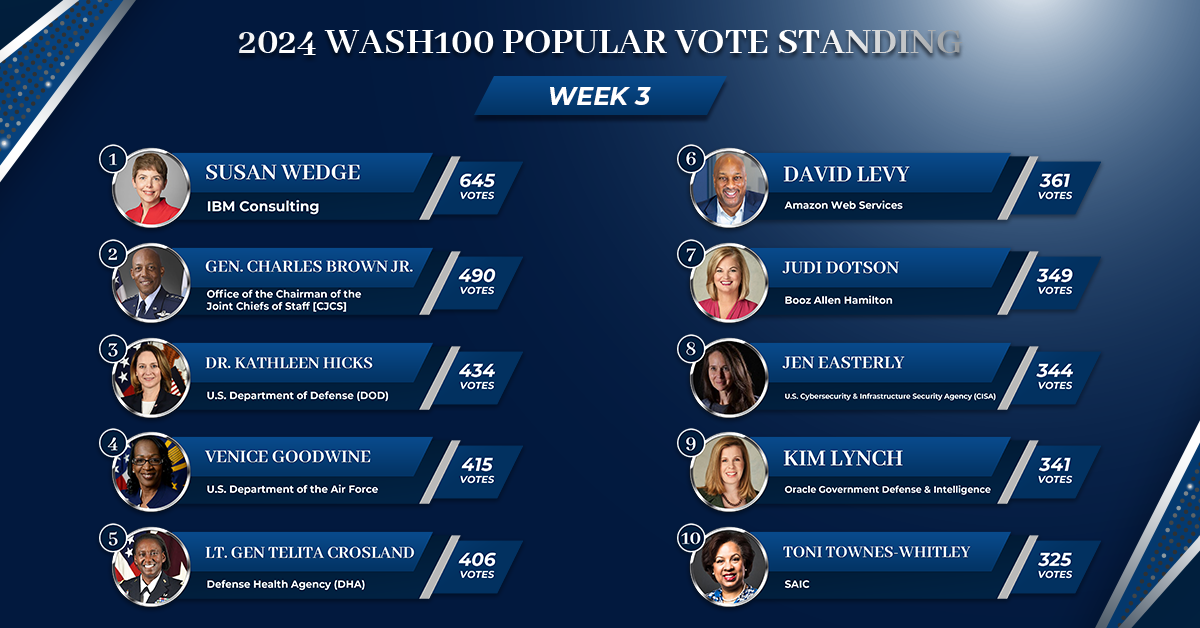 2024 WASH100 POPULAR VOTE STANDING

WEEK 3

1
SUSAN WEDGE
IBM Consulting
645
VOTES

2
GEN. CHARLES BROWN JR.
Office of the Chairman of the Joint Chiefs of Staff [CJCS]
490
VOTES

3
DR. KATHLEEN HICKS
U.S. Department of Defense (DOD)
434
VOTES

4
VENICE GOODWINE
U.S. Department of the Air Force
415
VOTES

5
LT. GEN TELITA CROSLAND
Defense Health Agency (DHA)
406
VOTES

6
DAVID LEVY
Amazon Web Services
361
VOTES

7
JUDI DOTSON
Booz Allen Hamilton
349
VOTES

8
JEN EASTERLY
U.S. Cybersecurity & Infrastructure Security Agency (CISA)
344
VOTES

9
KIM LYNCH
Oracle Government Defense & Intelligence
341
VOTES

10
TONI TOWNES-WHITLEY
SAIC
325
VOTES